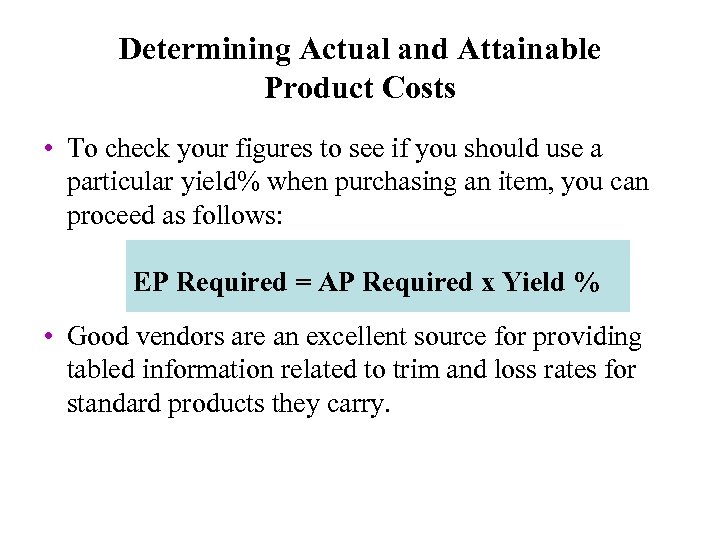 Determining Actual and Attainable Product Costs

• To check your figures to see if you should use a particular yield% when purchasing an item, you can proceed as follows:

EP Required = AP Required x Yield %

• Good vendors are an excellent source for providing tabled information related to trim and loss rates for standard products they carry.